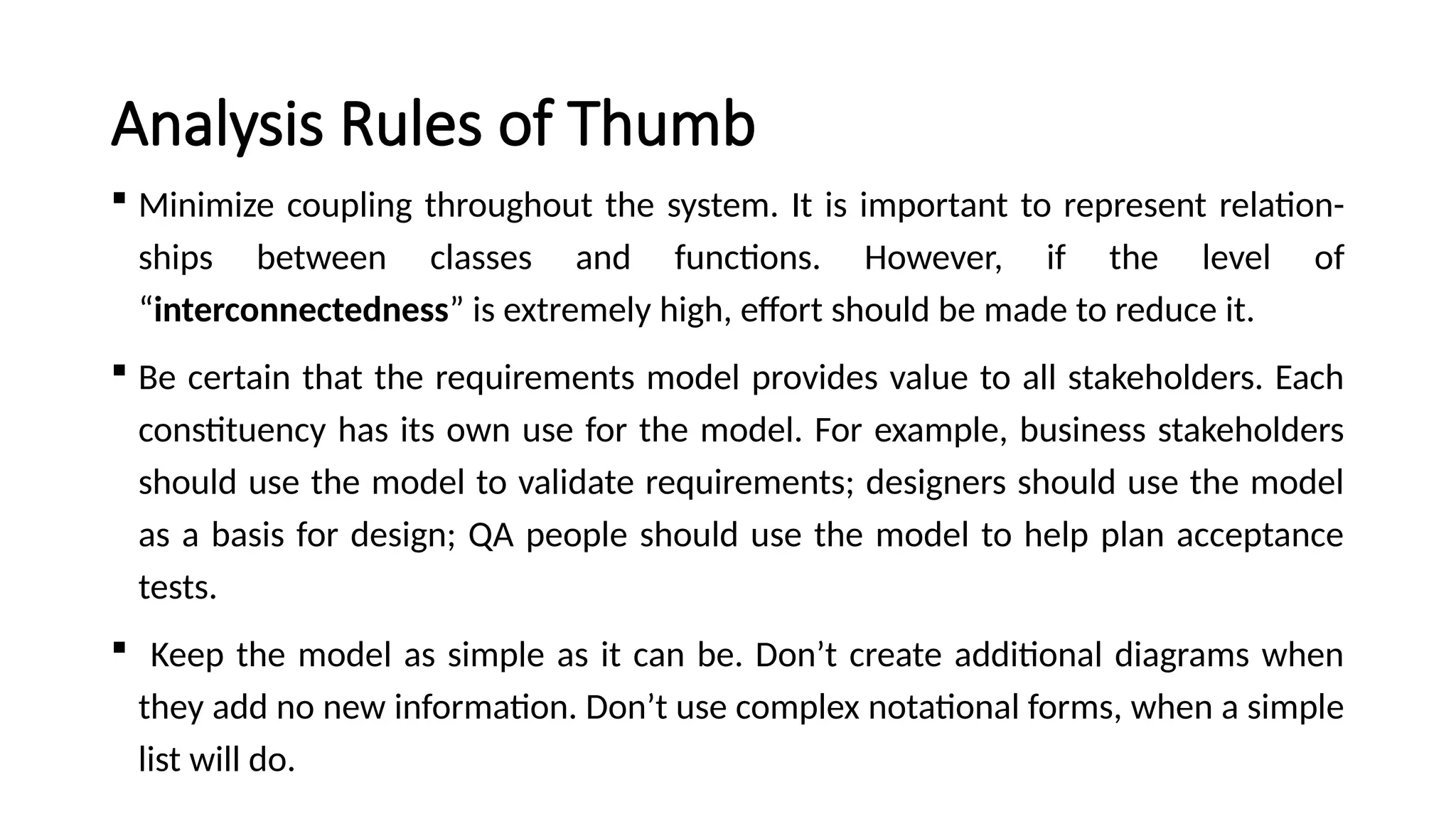 Analysis Rules of Thumb

▪ Minimize coupling throughout the system. It is important to represent relationships between classes and functions. However, if the level of “interconnectedness” is extremely high, effort should be made to reduce it.

▪ Be certain that the requirements model provides value to all stakeholders. Each constituency has its own use for the model. For example, business stakeholders should use the model to validate requirements; designers should use the model as a basis for design; QA people should use the model to help plan acceptance tests.

▪ Keep the model as simple as it can be. Don’t create additional diagrams when they add no new information. Don’t use complex notational forms, when a simple list will do.